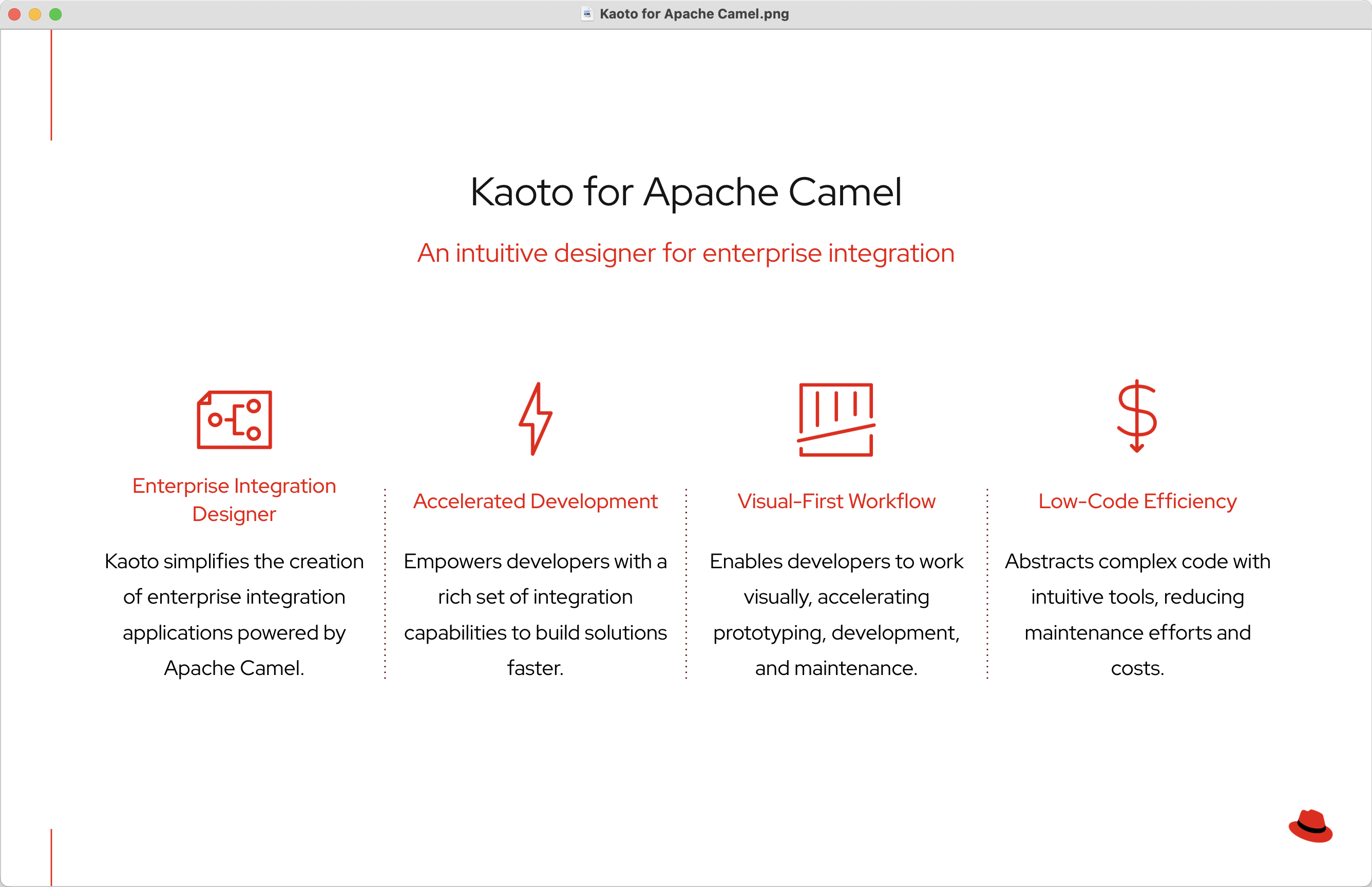 Kaoto for Apache Camel.png

Kaoto for Apache Camel

An intuitive designer for enterprise integration

Enterprise Integration Designer

Kaoto simplifies the creation of enterprise integration applications powered by Apache Camel.

Accelerated Development

Empowers developers with a rich set of integration capabilities to build solutions faster.

Visual-First Workflow

Enables developers to work visually, accelerating prototyping, development, and maintenance.

Low-Code Efficiency

Abstracts complex code with intuitive tools, reducing maintenance efforts and costs.